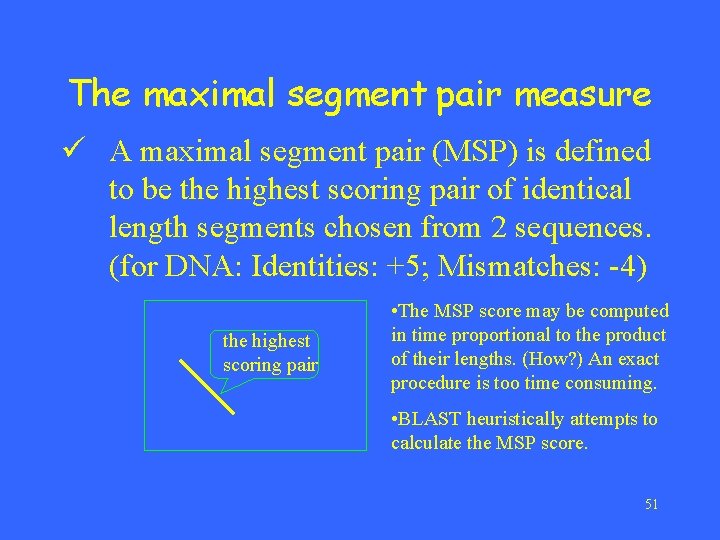 The maximal segment pair measure

✓ A maximal segment pair (MSP) is defined to be the highest scoring pair of identical length segments chosen from 2 sequences. (for DNA: Identities: +5; Mismatches: -4)

the highest scoring pair

•The MSP score may be computed in time proportional to the product of their lengths. (How?) An exact procedure is too time consuming.

•BLAST heuristically attempts to calculate the MSP score.

51